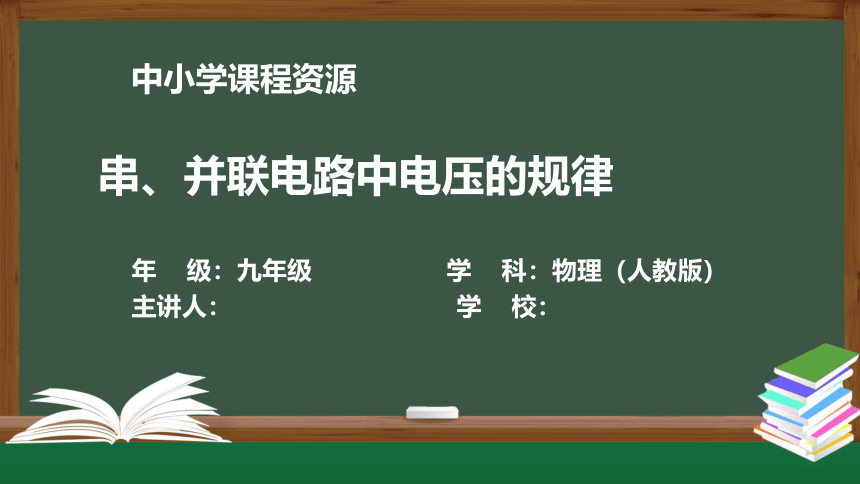 中小学课程资源

串、并联电路中电压的规律

年　级：九年级

学　科：物理（人教版）

主讲人：

学　校：